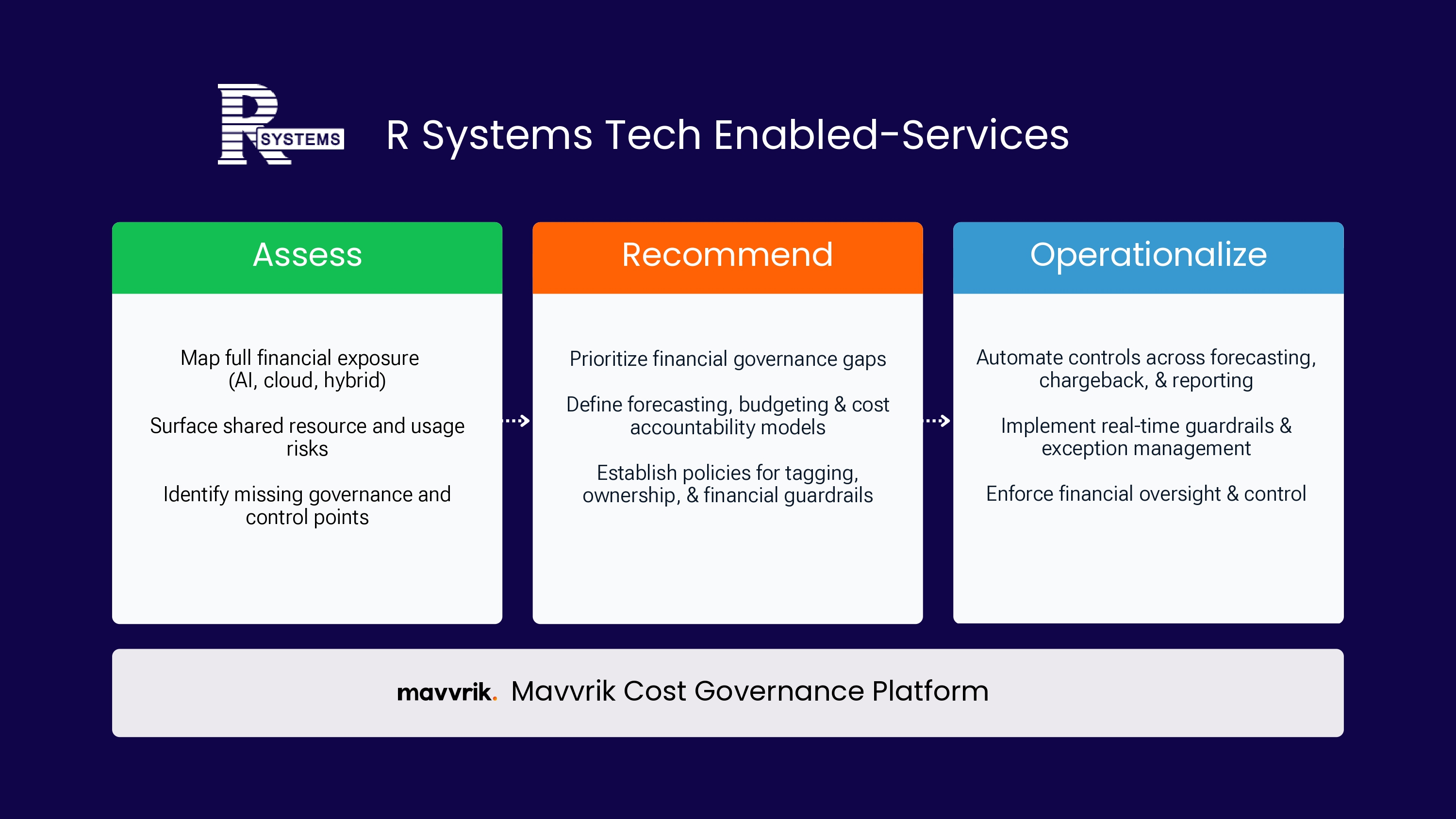 R SYSTEMS

R Systems Tech Enabled-Services

Assess

Map full financial exposure (AI, cloud, hybrid)

Surface shared resource and usage risks

Identify missing governance and control points

Recommend

Prioritize financial governance gaps

Define forecasting, budgeting & cost accountability models

Establish policies for tagging, ownership, & financial guardrails

Operationalize

Automate controls across forecasting, chargeback, & reporting

Implement real-time guardrails & exception management

Enforce financial oversight & control

mavvrik. Mavvrik Cost Governance Platform